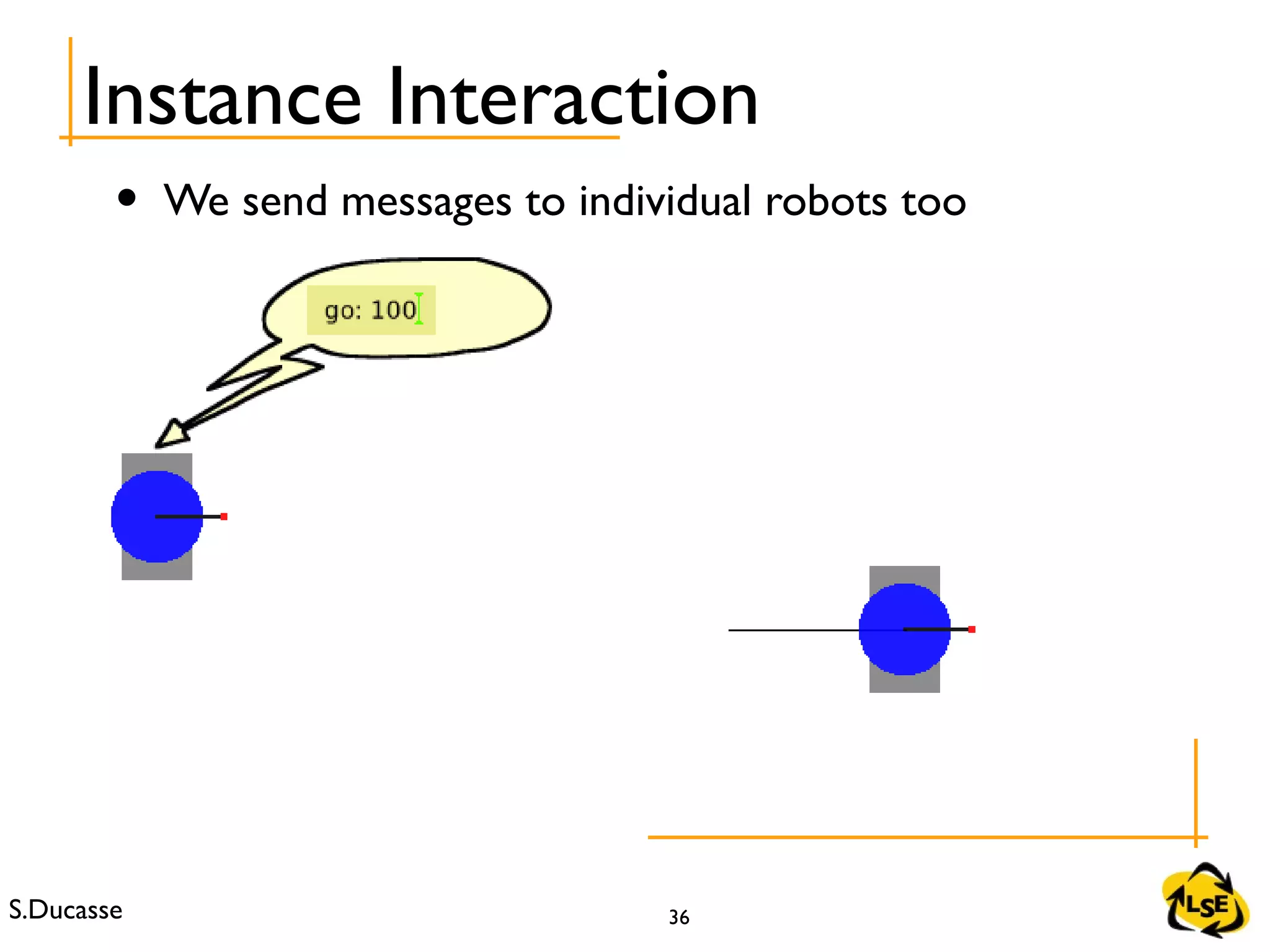 Instance Interaction

• We send messages to individual robots too

go: 100

S.Ducasse

36

LSE